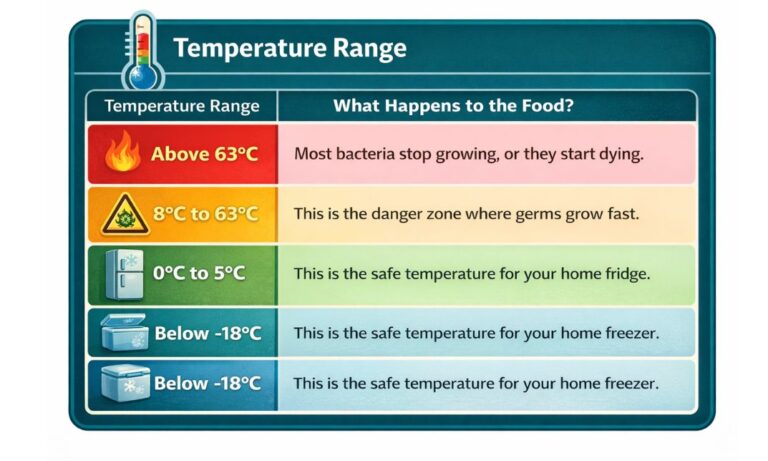 Temperature Range

| Temperature Range | What Happens to the Food? |
|---|---|
| Above 63°C | Most bacteria stop growing, or they start dying. |
| 8°C to 63°C | This is the danger zone where germs grow fast. |
| 0°C to 5°C | This is the safe temperature for your home fridge. |
| Below -18°C | This is the safe temperature for your home freezer. |
| Below -18°C | This is the safe temperature for your home freezer. |